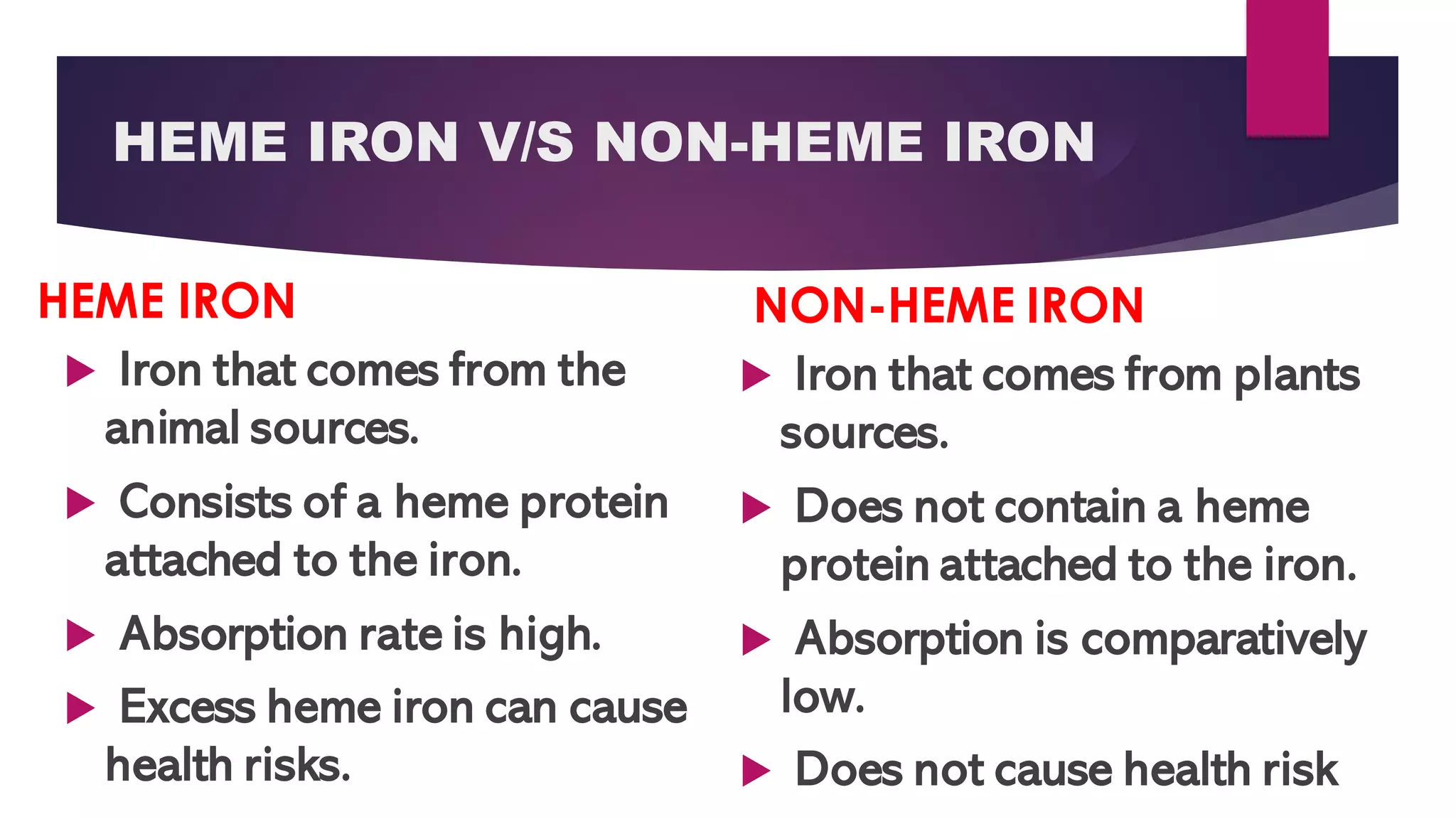 HEME IRON V/S NON-HEME IRON

HEME IRON

▶ Iron that comes from the animal sources.

▶ Consists of a heme protein attached to the iron.

▶ Absorption rate is high.

▶ Excess heme iron can cause health risks.

NON-HEME IRON

▶ Iron that comes from plants sources.

▶ Does not contain a heme protein attached to the iron.

▶ Absorption is comparatively low.

▶ Does not cause health risk